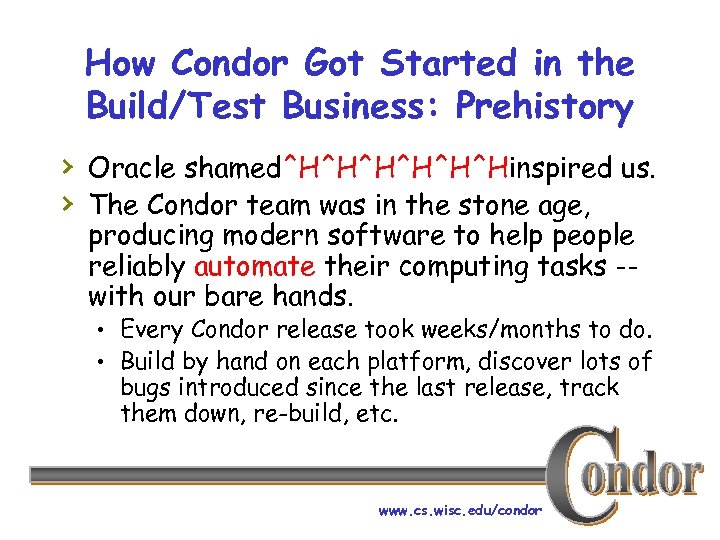 How Condor Got Started in the Build/Test Business: Prehistory

› Oracle shamed^H^H^H^H^H^Hinspired us.

› The Condor team was in the stone age, producing modern software to help people reliably automate their computing tasks -- with our bare hands.

• Every Condor release took weeks/months to do.

• Build by hand on each platform, discover lots of bugs introduced since the last release, track them down, re-build, etc.

Condor

www.cs.wisc.edu/condor